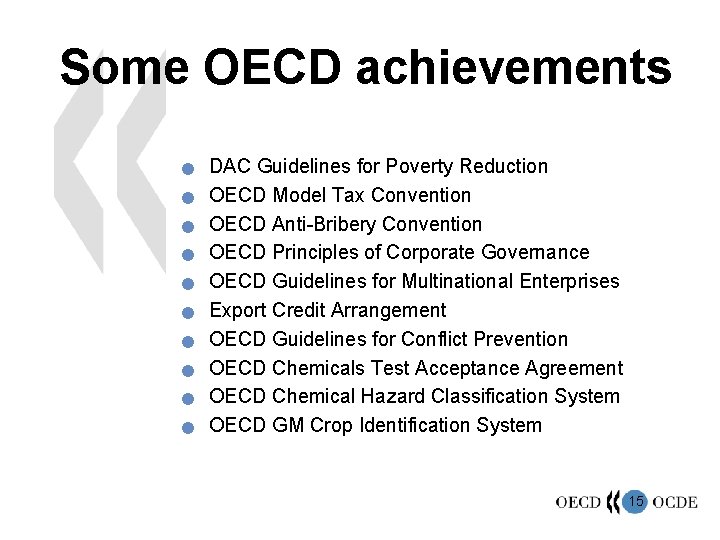 Some OECD achievements

- DAC Guidelines for Poverty Reduction
- OECD Model Tax Convention
- OECD Anti-Bribery Convention
- OECD Principles of Corporate Governance
- OECD Guidelines for Multinational Enterprises
- Export Credit Arrangement
- OECD Guidelines for Conflict Prevention
- OECD Chemicals Test Acceptance Agreement
- OECD Chemical Hazard Classification System
- OECD GM Crop Identification System

OECD 15 OCDE